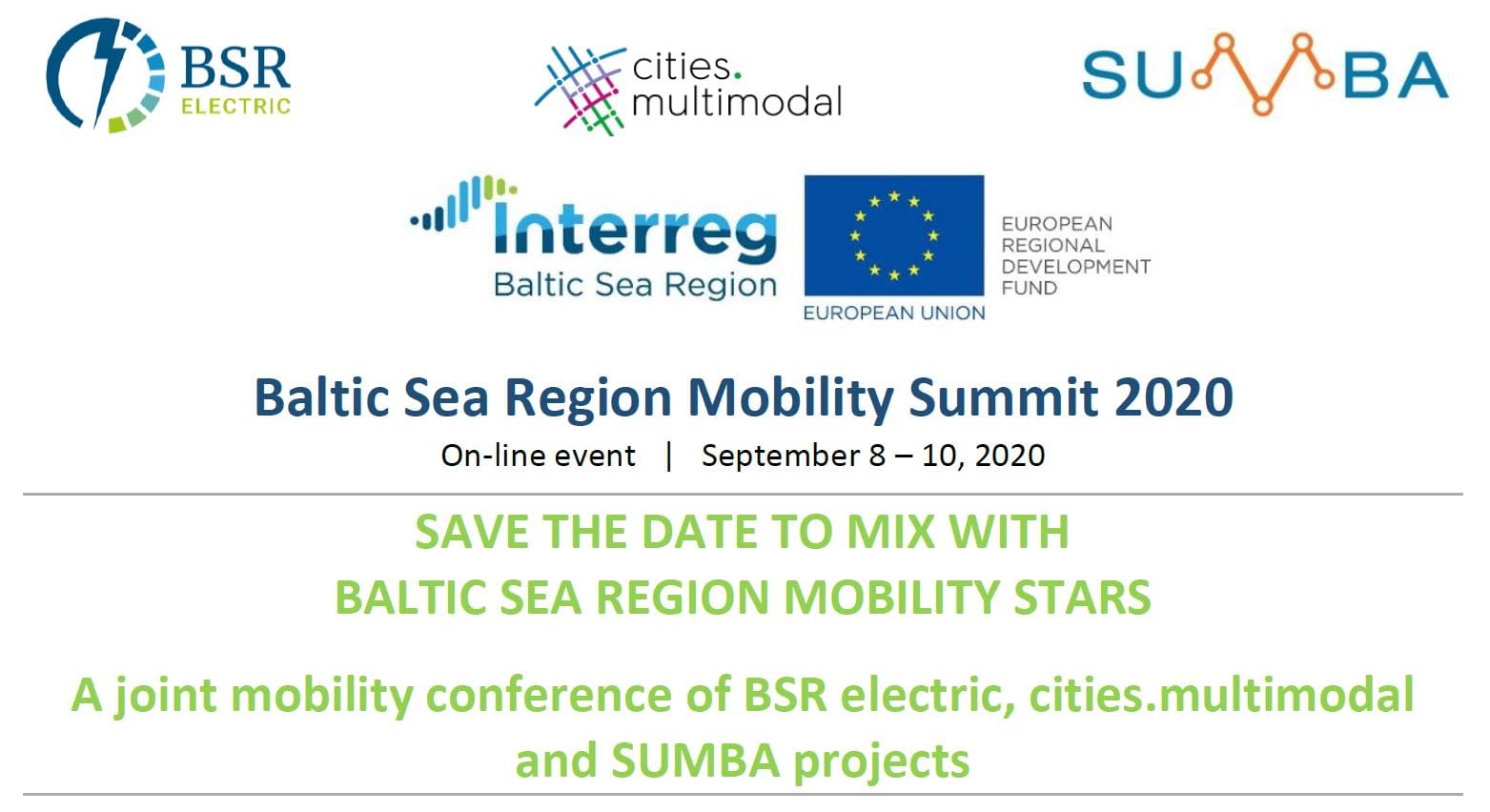 BSR ELECTRIC

cities. multimodal

SUMBA

Interreg Baltic Sea Region

EUROPEAN UNION

EUROPEAN REGIONAL DEVELOPMENT FUND

Baltic Sea Region Mobility Summit 2020

On-line event | September 8 – 10, 2020

SAVE THE DATE TO MIX WITH BALTIC SEA REGION MOBILITY STARS

A joint mobility conference of BSR electric, cities.multimodal and SUMBA projects